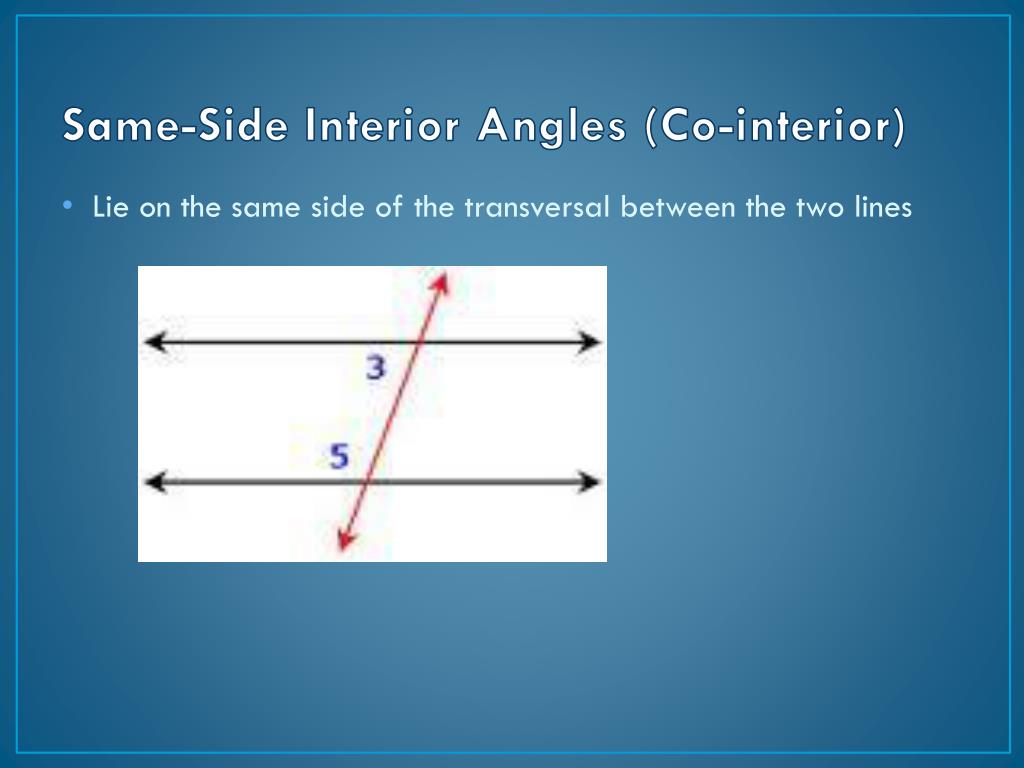 Same-Side Interior Angles (Co-interior)

• Lie on the same side of the transversal between the two lines

3

5